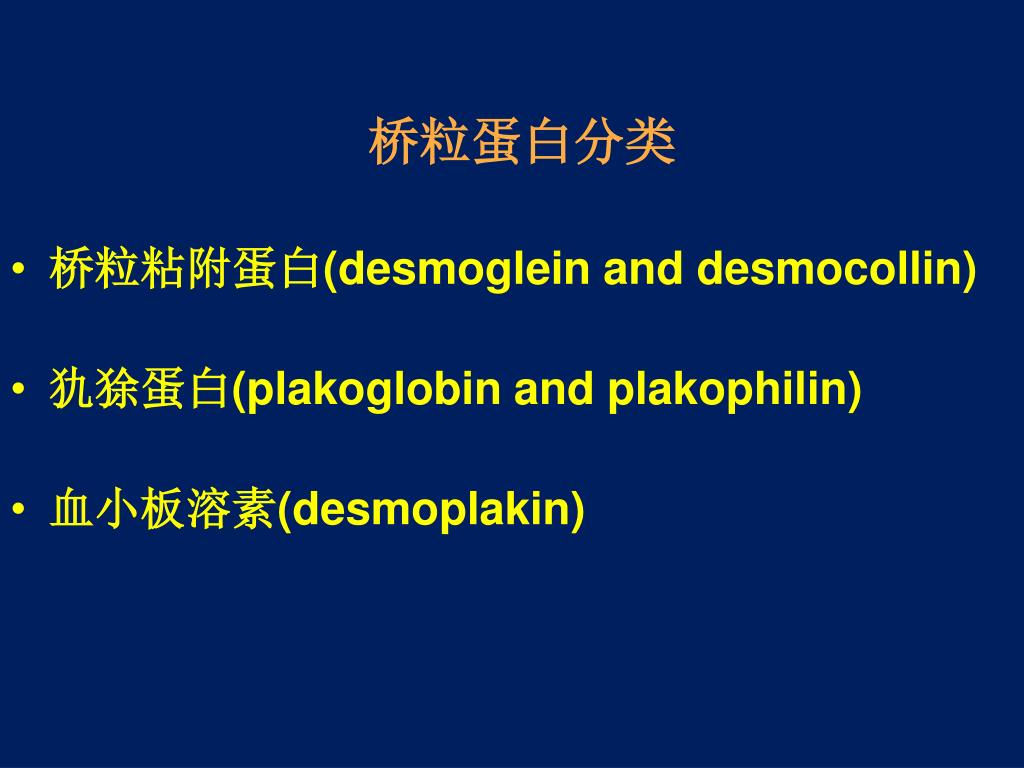 桥粒蛋白分类

• 桥粒粘附蛋白(desmoglein and desmocollin)

• 犰狳蛋白(plakoglobin and plakophilin)

• 血小板溶素(desmoplakin)